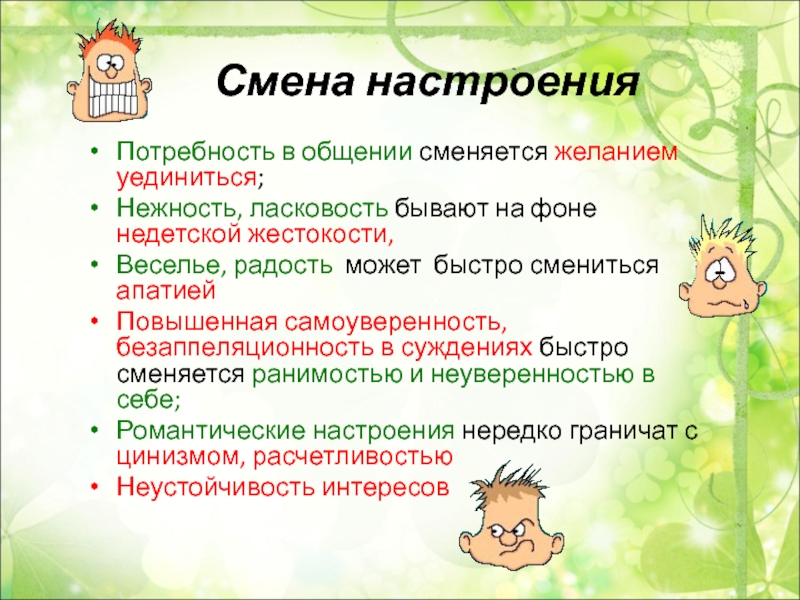 Смена настроения

• Потребность в общении сменяется желанием уединиться;
• Нежность, ласковость бывают на фоне недетской жестокости,
• Веселье, радость может быстро смениться апатией
• Повышенная самоуверенность, безаппеляционность в суждениях быстро сменяется ранимостью и неуверенностью в себе;
• Романтические настроения нередко граничат с цинизмом, расчетливостью
• Неустойчивость интересов